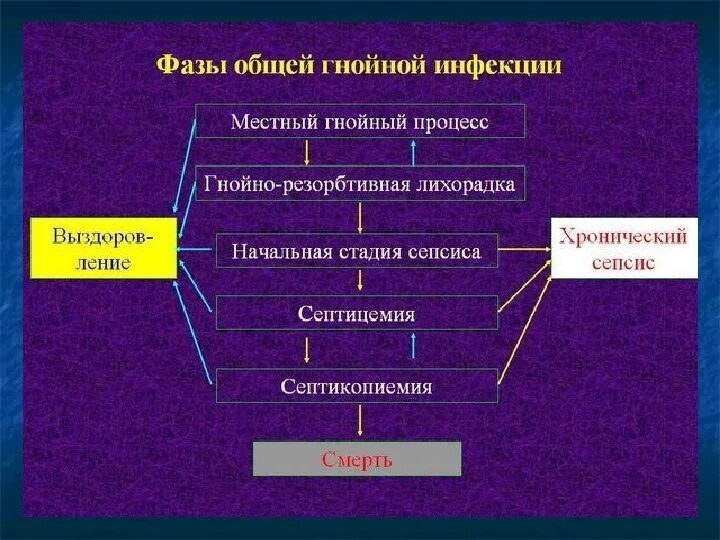 Фазы общей гнойной инфекции

Местный гнойный процесс

Гнойно-резорбтивная лихорадка

Выздоровление

Начальная стадия сепсиса

Хронический сепсис

Септицемия

Септикопиемия

Смерть